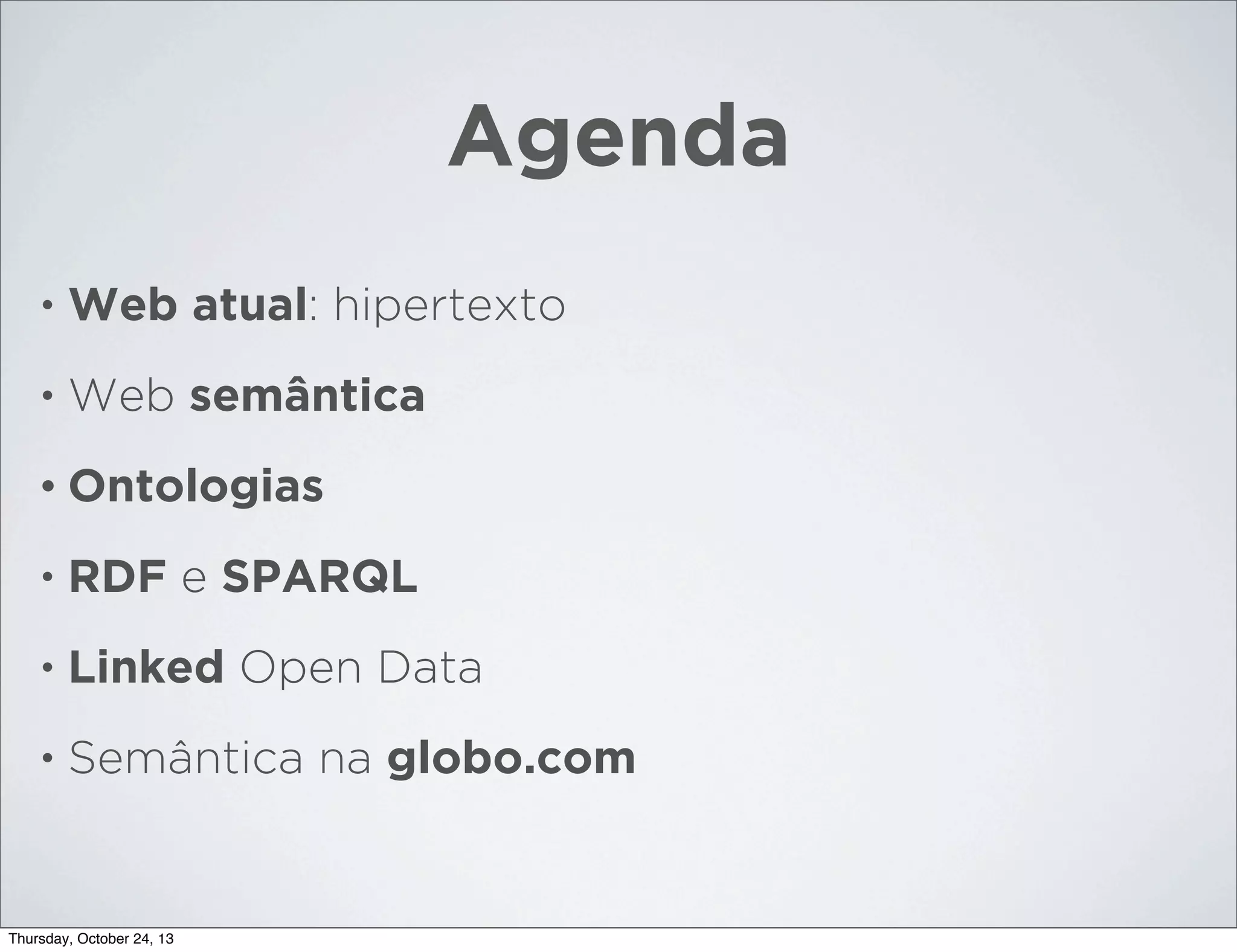 Agenda

• Web atual: hipertexto

• Web semântica

• Ontologias

• RDF e SPARQL

• Linked Open Data

• Semântica na globo.com

Thursday, October 24, 13